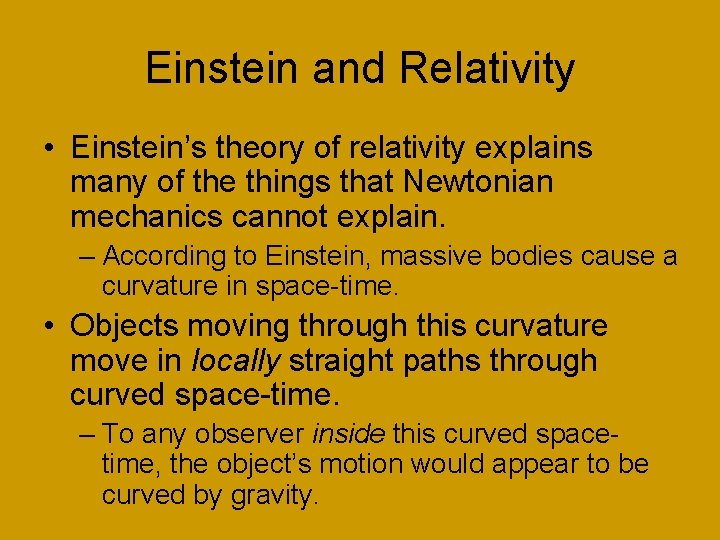 Einstein and Relativity

• Einstein's theory of relativity explains many of the things that Newtonian mechanics cannot explain.

– According to Einstein, massive bodies cause a curvature in space-time.

• Objects moving through this curvature move in locally straight paths through curved space-time.

– To any observer inside this curved space-time, the object's motion would appear to be curved by gravity.